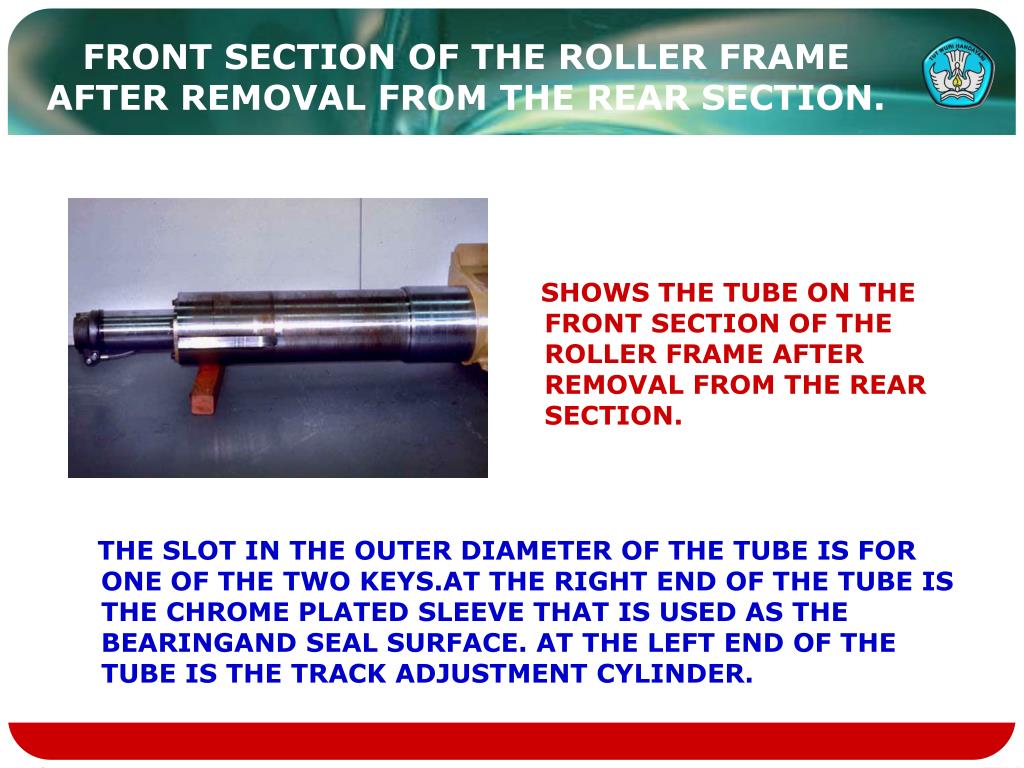 FRONT SECTION OF THE ROLLER FRAME AFTER REMOVAL FROM THE REAR SECTION.

TUT WURI HANDAYANI

SHOWS THE TUBE ON THE FRONT SECTION OF THE ROLLER FRAME AFTER REMOVAL FROM THE REAR SECTION.

THE SLOT IN THE OUTER DIAMETER OF THE TUBE IS FOR ONE OF THE TWO KEYS.AT THE RIGHT END OF THE TUBE IS THE CHROME PLATED SLEEVE THAT IS USED AS THE BEARINGAND SEAL SURFACE. AT THE LEFT END OF THE TUBE IS THE TRACK ADJUSTMENT CYLINDER.